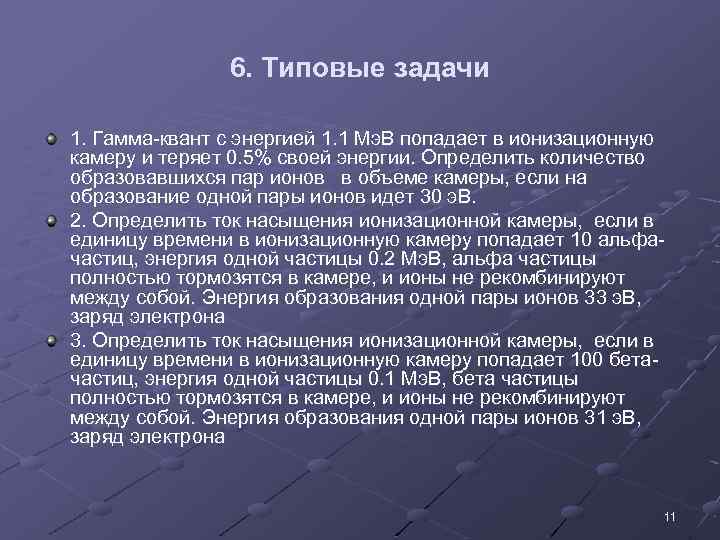 6. Типовые задачи

1. Гамма-квант с энергией 1.1 МэВ попадает в ионизационную камеру и теряет 0.5% своей энергии. Определить количество образовавшихся пар ионов в объеме камеры, если на образование одной пары ионов идет 30 эВ.

2. Определить ток насыщения ионизационной камеры, если в единицу времени в ионизационную камеру попадает 10 альфа-частиц, энергия одной частицы 0.2 МэВ, альфа частицы полностью тормозятся в камере, и ионы не рекомбинируют между собой. Энергия образования одной пары ионов 33 эВ, заряд электрона

3. Определить ток насыщения ионизационной камеры, если в единицу времени в ионизационную камеру попадает 100 бета-частиц, энергия одной частицы 0.1 МэВ, бета частицы полностью тормозятся в камере, и ионы не рекомбинируют между собой. Энергия образования одной пары ионов 31 эВ, заряд электрона

11